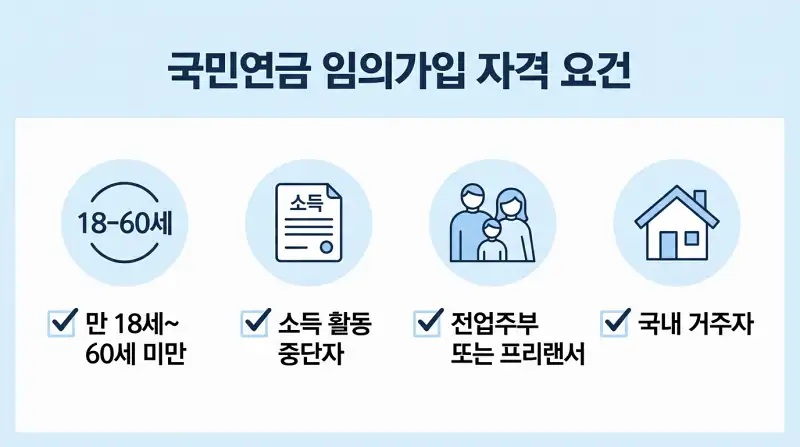 국민연금 임의가입 자격 요건

18-60세

소득

만 18세~ 60세 미만

소득 활동 중단자

전업주부 또는 프리랜서

국내 거주자